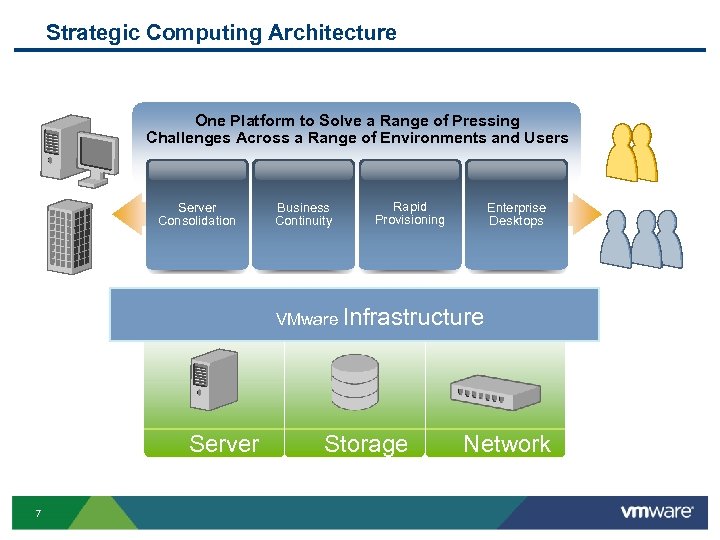 Strategic Computing Architecture

One Platform to Solve a Range of Pressing Challenges Across a Range of Environments and Users

Server Consolidation

Business Continuity

Rapid Provisioning

Enterprise Desktops

VMware Infrastructure

Server

Storage

Network

7

vmware